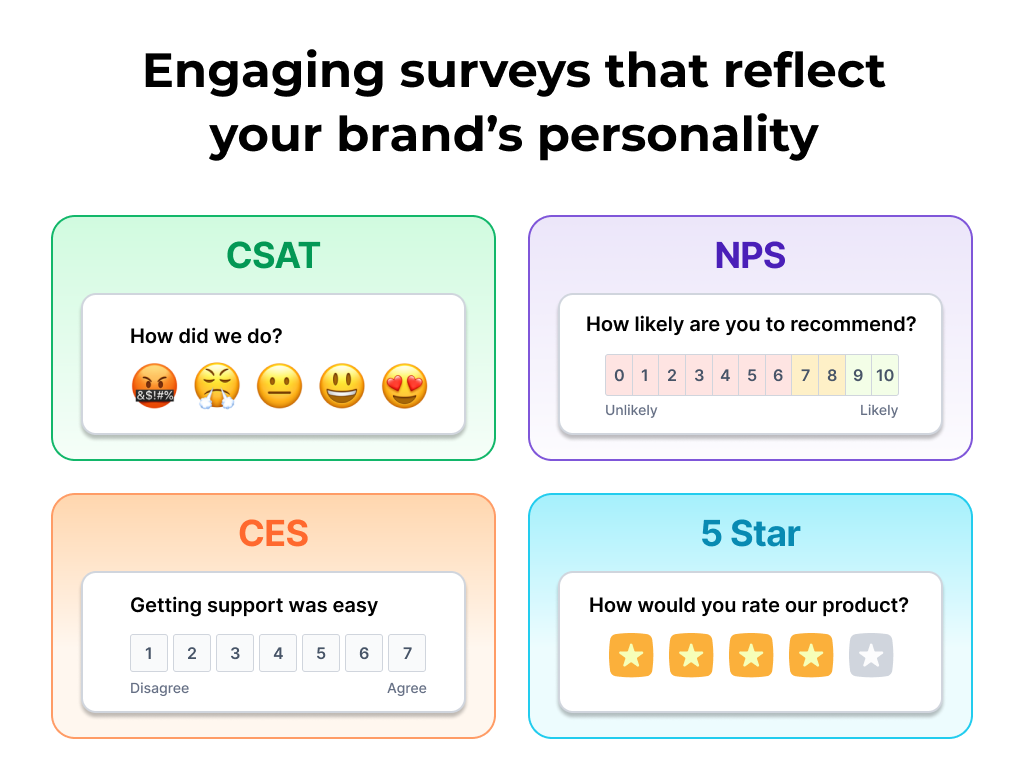 Engaging surveys that reflect your brand's personality

CSAT

How did we do?

&$!#%

NPS

How likely are you to recommend?

0 1 2 3 4 5 6 7 8 9 10

Unlikely Likely

CES

Getting support was easy

1 2 3 4 5 6 7

Disagree Agree

5 Star

How would you rate our product?